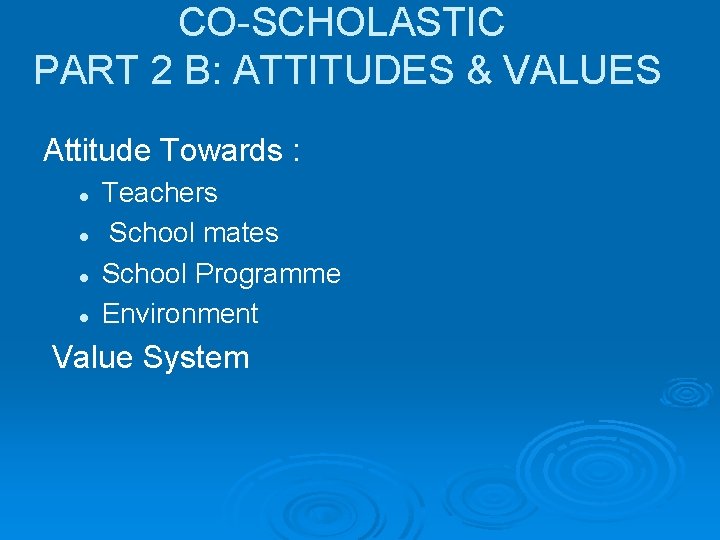 CO-SCHOLASTIC
PART 2 B: ATTITUDES & VALUES

Attitude Towards :

• Teachers
• School mates
• School Programme
• Environment

Value System